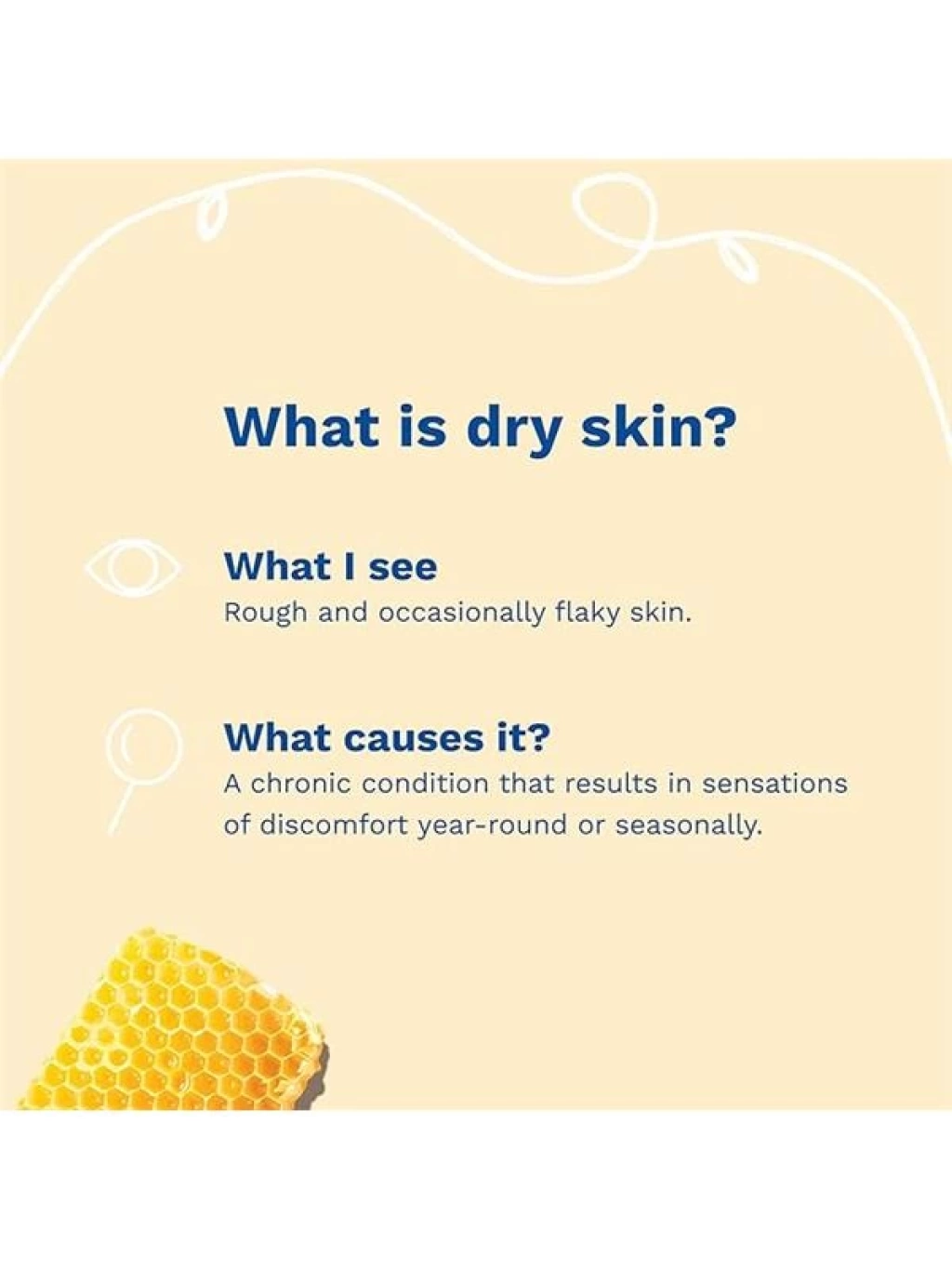 What is dry skin?

What I see
Rough and occasionally flaky skin.

What causes it?
A chronic condition that results in sensations of discomfort year-round or seasonally.